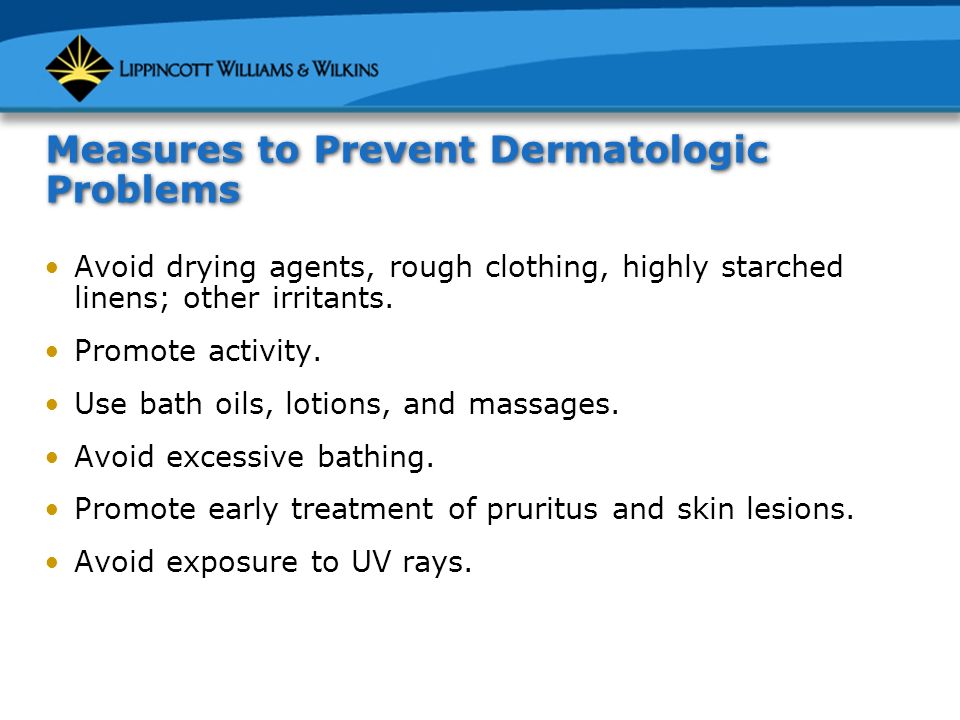 LIPPINCOTT WILLIAMS & WILKINS

Measures to Prevent Dermatologic Problems

• Avoid drying agents, rough clothing, highly starched linens; other irritants.
• Promote activity.
• Use bath oils, lotions, and massages.
• Avoid excessive bathing.
• Promote early treatment of pruritus and skin lesions.
• Avoid exposure to UV rays.